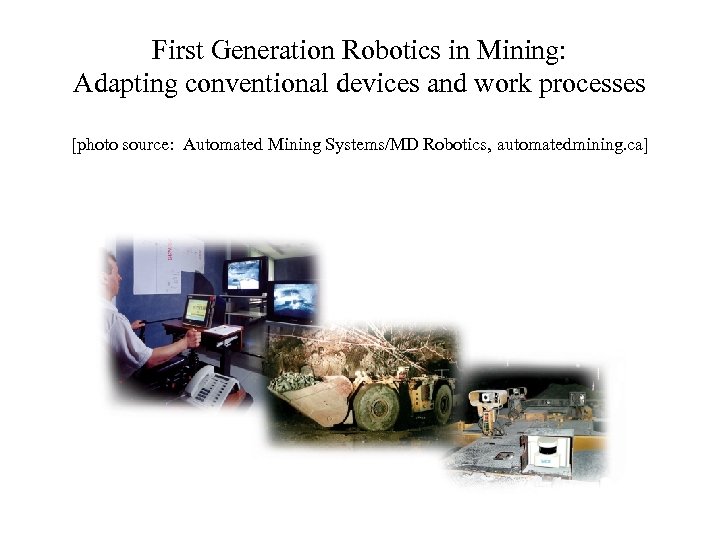 First Generation Robotics in Mining:
Adapting conventional devices and work processes

[photo source: Automated Mining Systems/MD Robotics, automatedmining.ca]